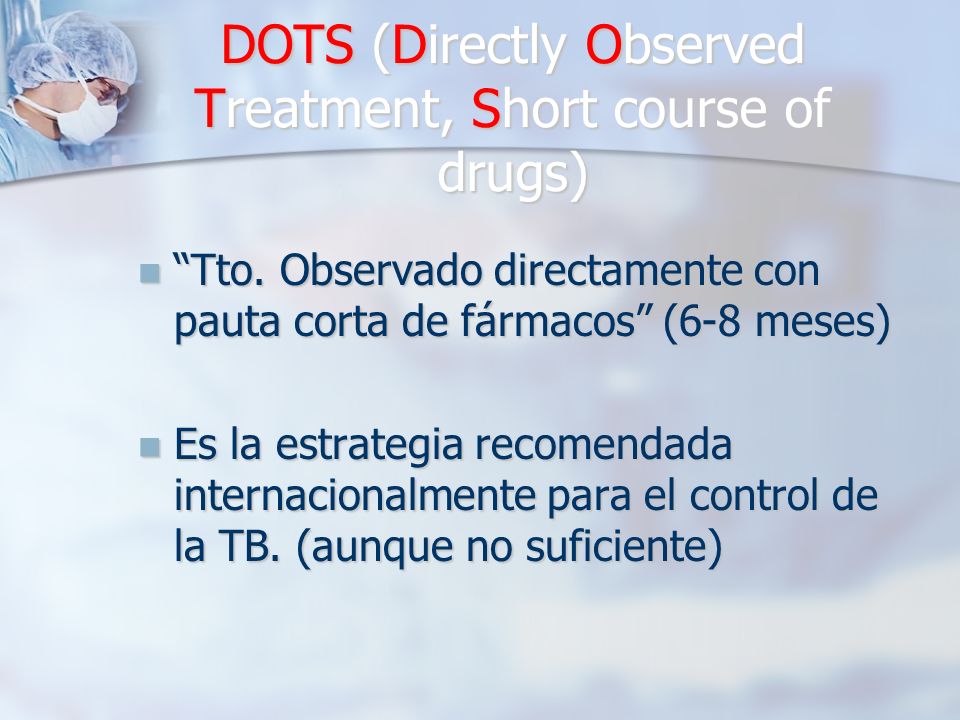 DOTS (Directly Observed Treatment, Short course of drugs)

“Tto. Observado directamente con pauta corta de fármacos” (6-8 meses)

Es la estrategia recomendada internacionalmente para el control de la TB. (aunque no suficiente)